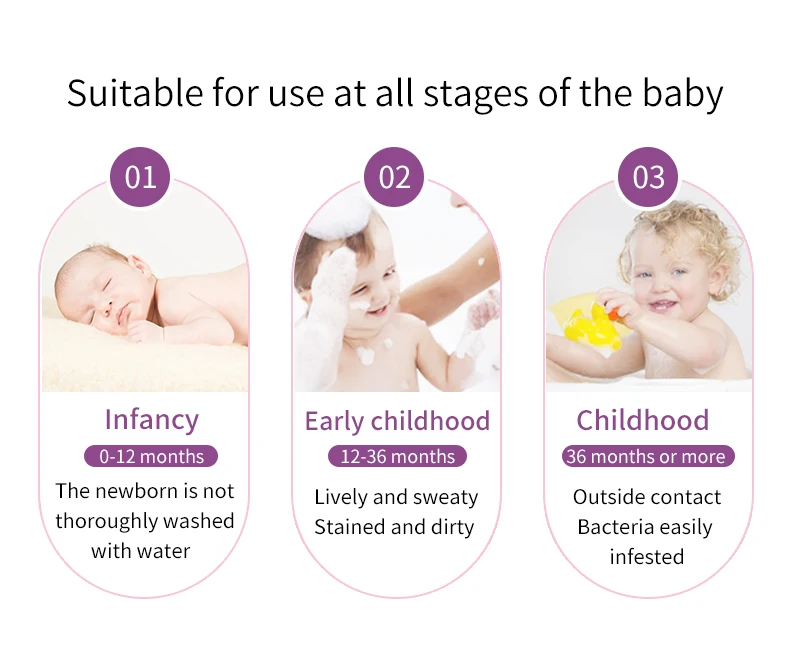 Suitable for use at all stages of the baby

01

Infancy

0-12 months

The newborn is not thoroughly washed with water

02

Early childhood

12-36 months

Lively and sweaty
Stained and dirty

03

Childhood

36 months or more

Outside contact
Bacteria easily infested